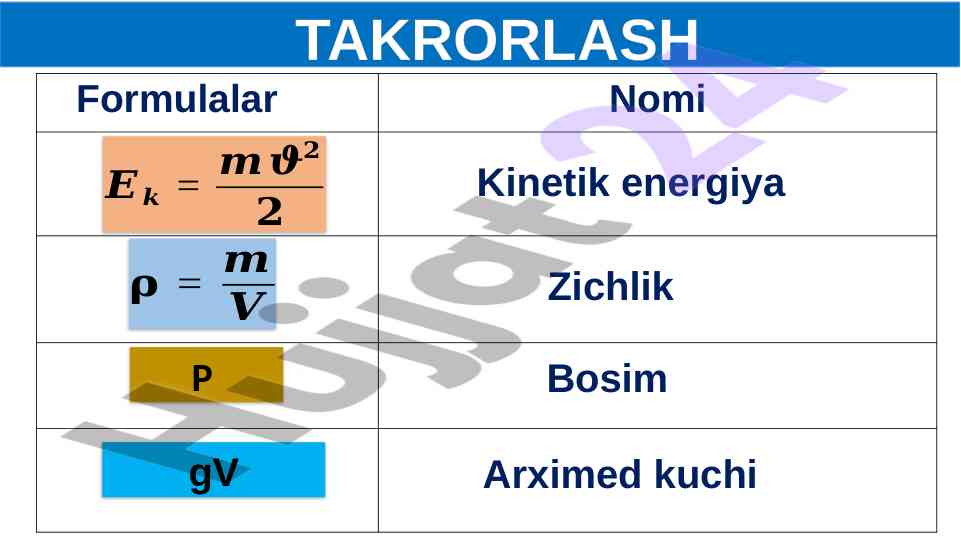 TAKRORLASH

| Formulalar | Nomi |
|---|---|
| $E_k = \frac{m\vartheta^2}{2}$ | Kinetik energiya |
| $\rho = \frac{m}{V}$ | Zichlik |
| P | Bosim |
| gV | Arximed kuchi |

Hujjat24